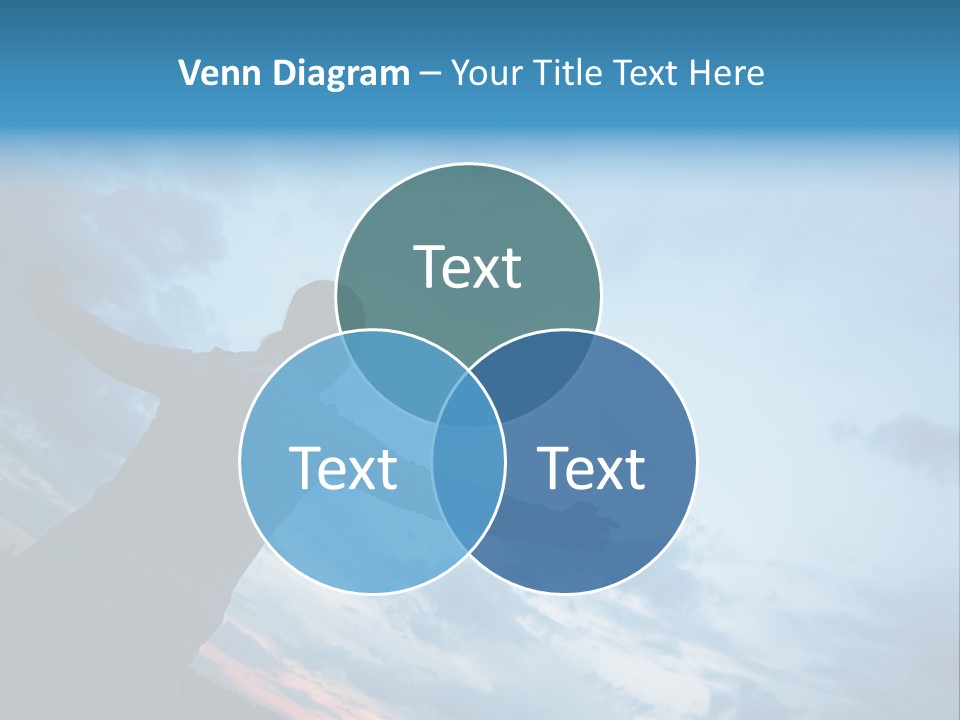 Venn Diagram – Your Title Text Here

Text

Text

Text